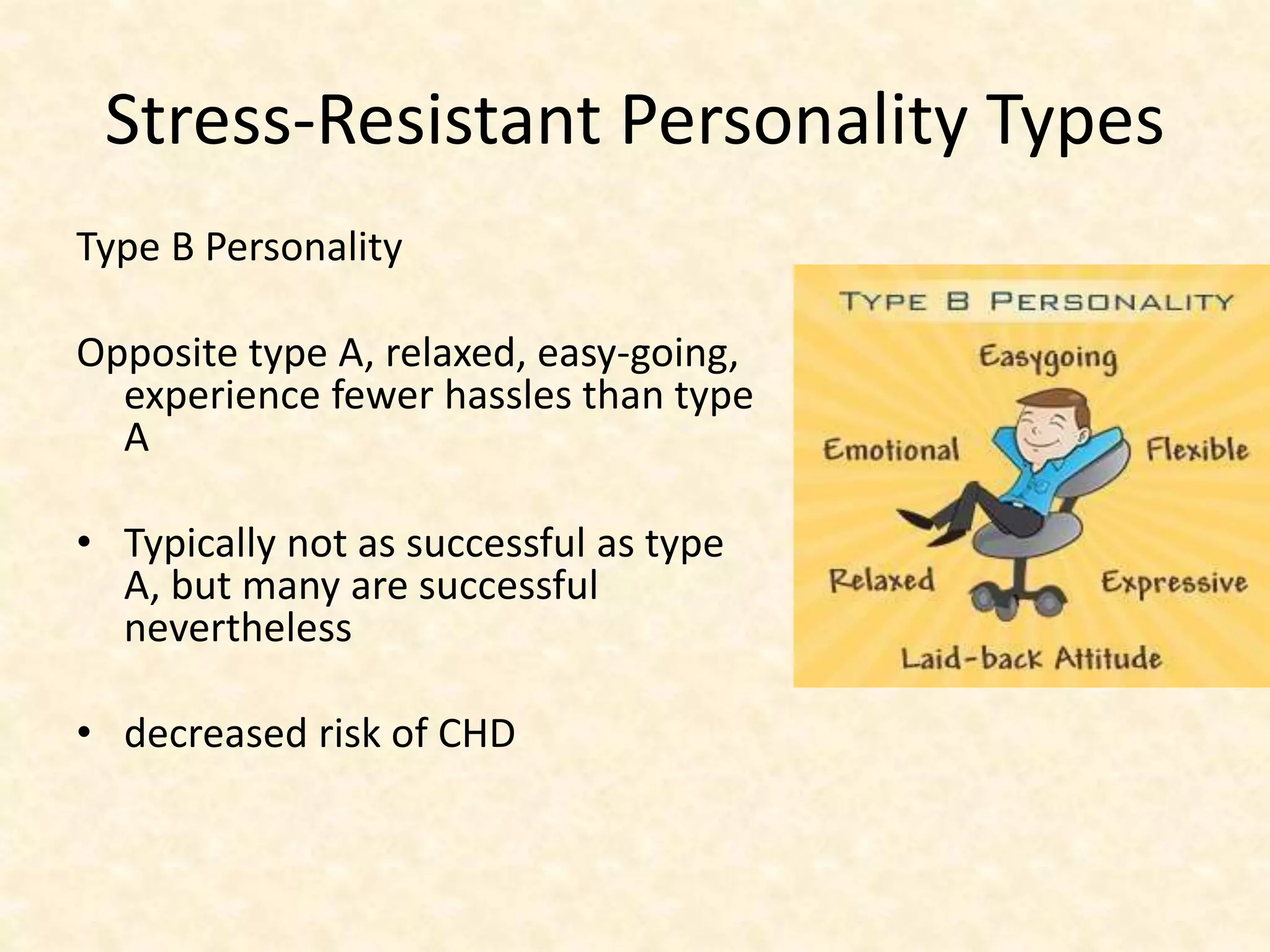 Stress-Resistant Personality Types

Type B Personality

Opposite type A, relaxed, easy-going, experience fewer hassles than type A

• Typically not as successful as type A, but many are successful nevertheless

• decreased risk of CHD

TYPE B PERSONALITY

Easygoing

Emotional

Flexible

Relaxed

Expressive

Laid-back Attitude